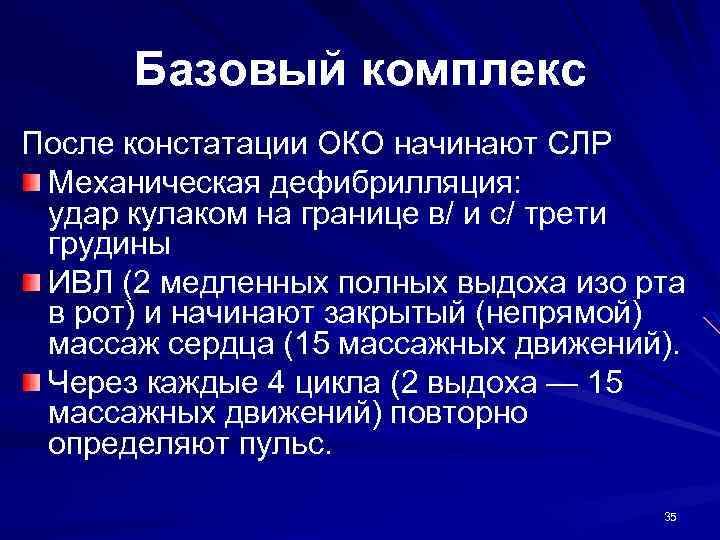 Базовый комплекс

После констатации ОКО начинают СЛР

Механическая дефибрилляция: удар кулаком на границе в/ и с/ трети грудины

ИВЛ (2 медленных полных выдоха изо рта в рот) и начинают закрытый (непрямой) массаж сердца (15 массажных движений).

Через каждые 4 цикла (2 выдоха — 15 массажных движений) повторно определяют пульс.

35